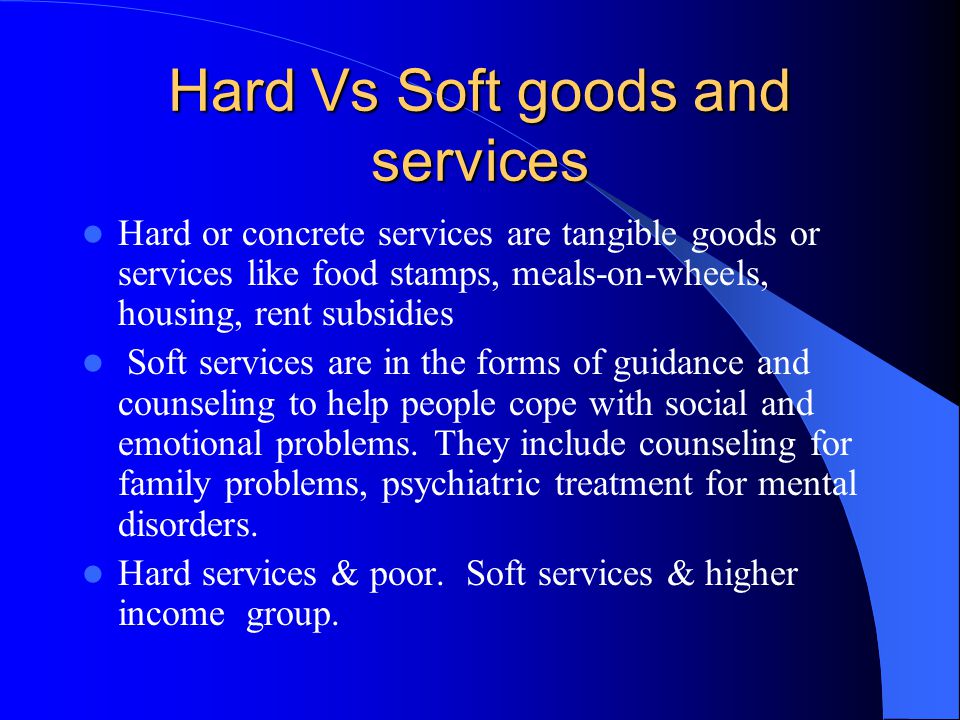 Hard Vs Soft goods and services

- Hard or concrete services are tangible goods or services like food stamps, meals-on-wheels, housing, rent subsidies
- Soft services are in the forms of guidance and counseling to help people cope with social and emotional problems. They include counseling for family problems, psychiatric treatment for mental disorders.
- Hard services & poor. Soft services & higher income group.